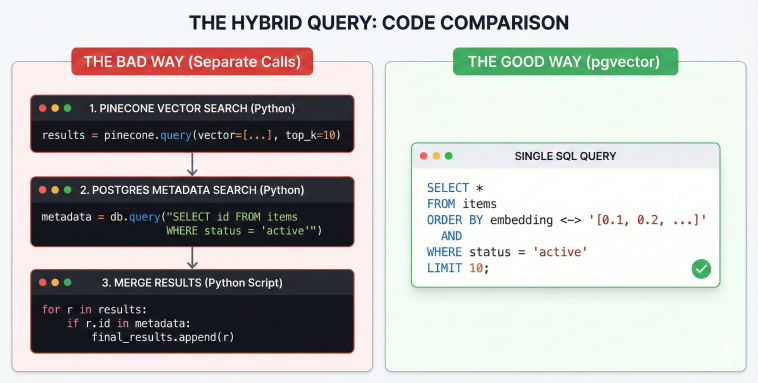 THE HYBRID QUERY: CODE COMPARISON

THE BAD WAY (Separate Calls)

1. PINECONE VECTOR SEARCH (Python)

results = pinecone.query(vector=[...], top_k=10)

2. POSTGRES METADATA SEARCH (Python)

metadata = db.query("SELECT id FROM items
 WHERE status = 'active'")

3. MERGE RESULTS (Python Script)

for r in results:
 if r.id in metadata:
 final_results.append(r)

THE GOOD WAY (pgvector)

SINGLE SQL QUERY

SELECT *
FROM items
ORDER BY embedding <-> '[0.1, 0.2, ...]'
 AND
WHERE status = 'active'
LIMIT 10;